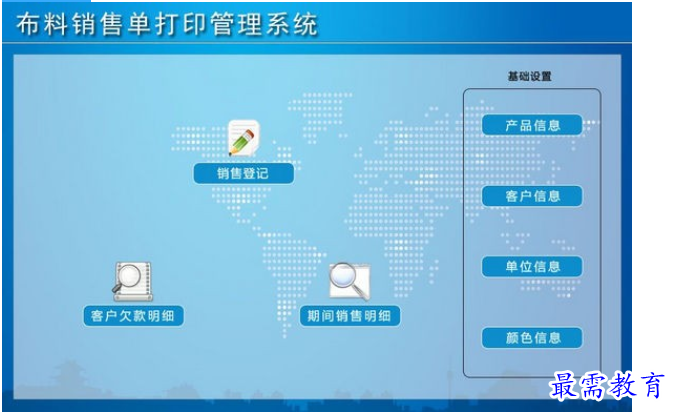 布料销售单打印管理系统

销售登记

客户欠款明细

期间销售明细

基础设置

产品信息

客户信息

单位信息

颜色信息

最需教育